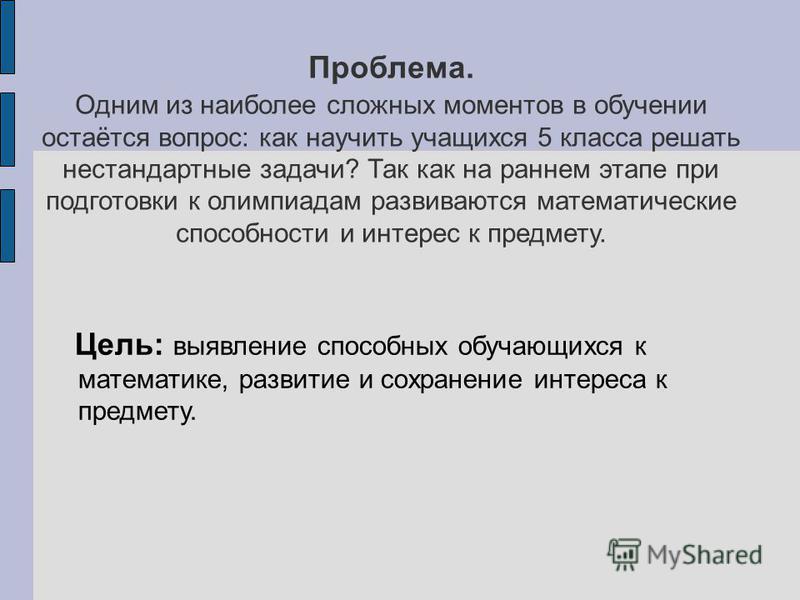 Проблема.
Одним из наиболее сложных моментов в обучении остаётся вопрос: как научить учащихся 5 класса решать нестандартные задачи? Так как на раннем этапе при подготовки к олимпиадам развиваются математические способности и интерес к предмету.

Цель: выявление способных обучающихся к математике, развитие и сохранение интереса к предмету.

MyShared